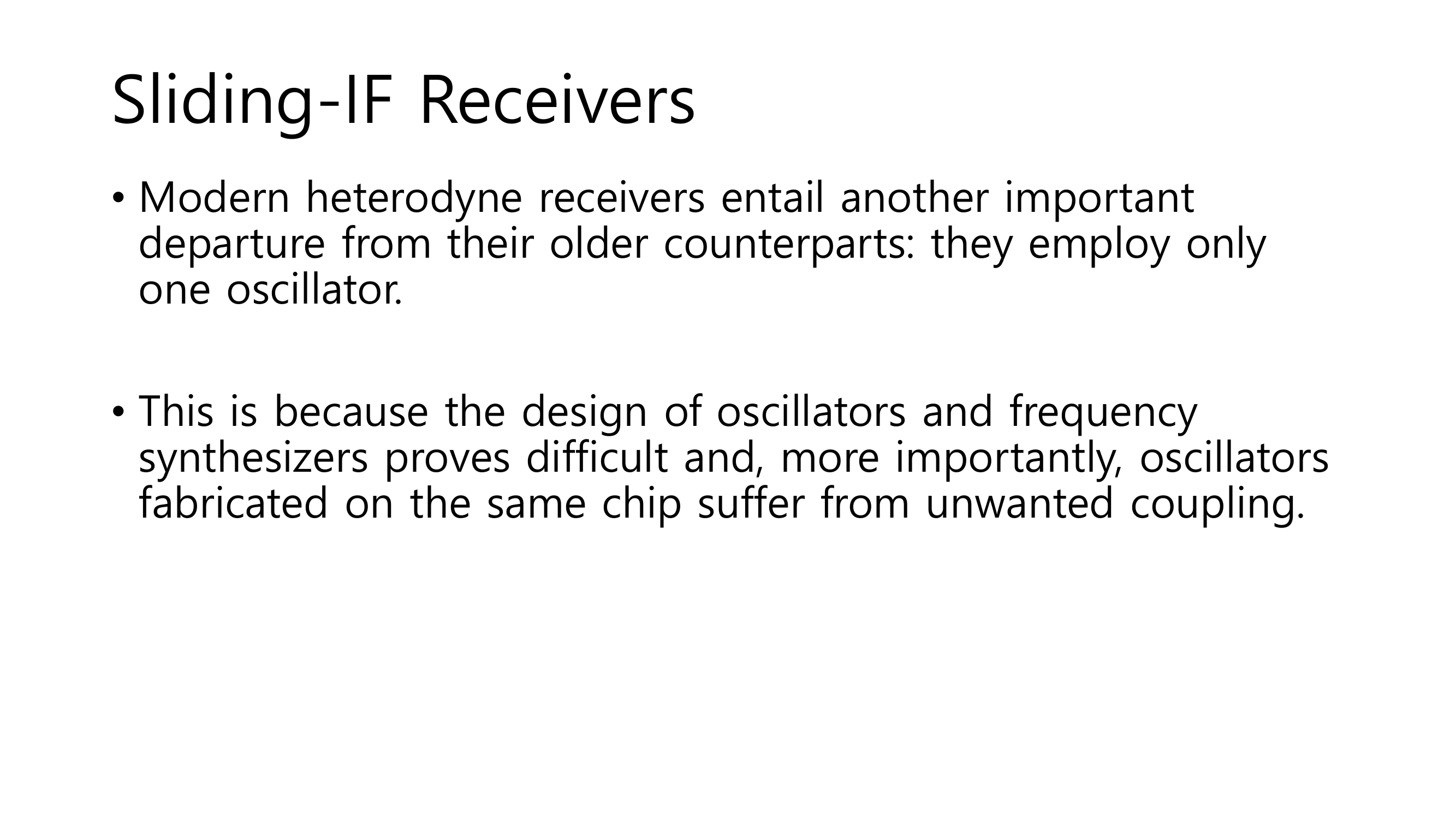 Sliding-IF Receivers

• Modern heterodyne receivers entail another important departure from their older counterparts: they employ only one oscillator.

• This is because the design of oscillators and frequency synthesizers proves difficult and, more importantly, oscillators fabricated on the same chip suffer from unwanted coupling.